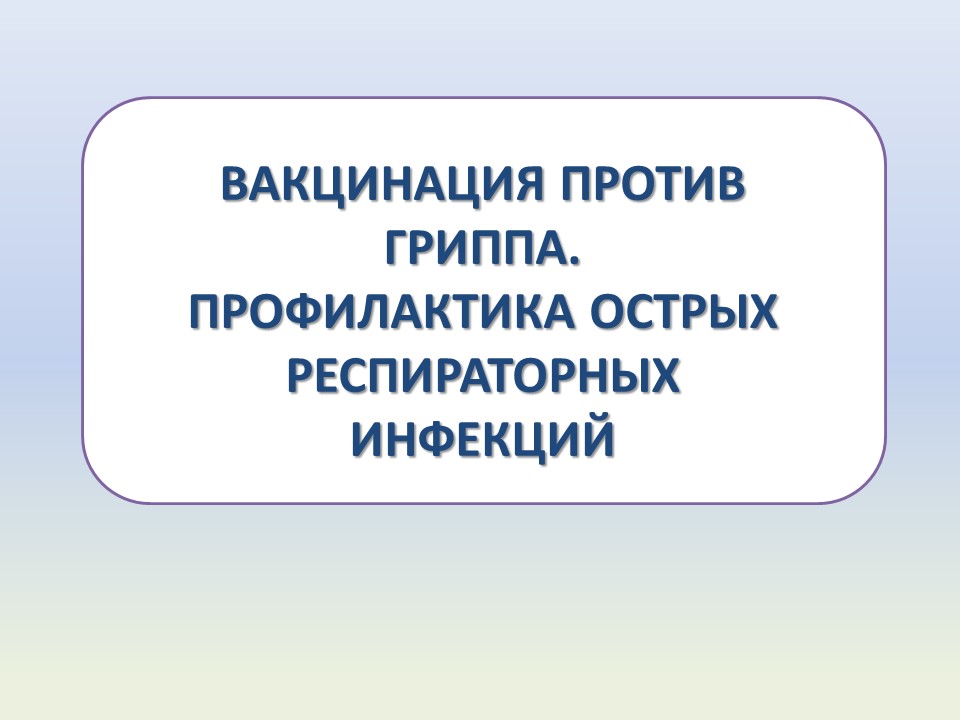 ВАКЦИНАЦИЯ ПРОТИВ ГРИППА.
ПРОФИЛАКТИКА ОСТРЫХ РЕСПИРАТОРНЫХ ИНФЕКЦИЙ